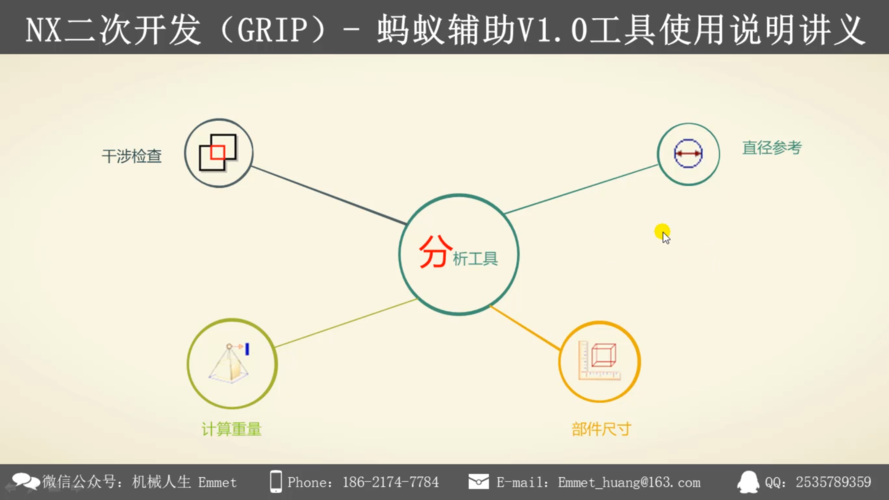 NX二次开发（GRIP）- 蚂蚁辅助V1.0工具使用说明讲义

干涉检查

直径参考

分析工具

计算重量

部件尺寸

微信公众号：机械人生 Emmet Phone：186-2174-7784 E-mail：Emmet_huang@163.com QQ：2535789359